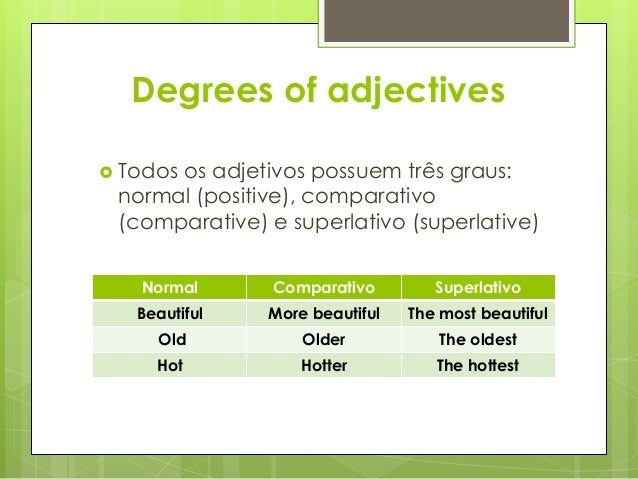 Degrees of adjectives

Todos os adjetivos possuem três graus: normal (positive), comparativo (comparative) e superlativo (superlative)

| Normal | Comparativo | Superlativo |
|---|---|---|
| Beautiful | More beautiful | The most beautiful |
| Old | Older | The oldest |
| Hot | Hotter | The hottest |